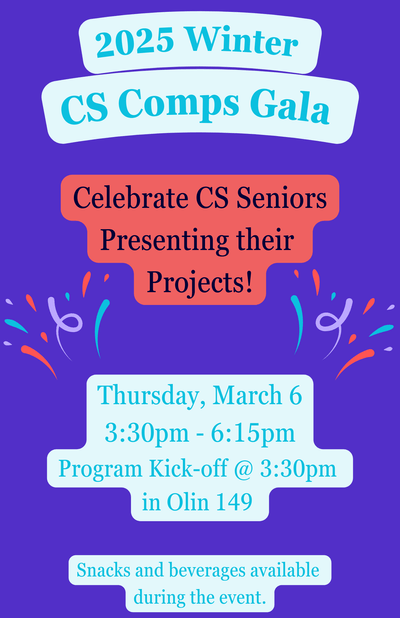 2025 Winter
CS Comps Gala

Celebrate CS Seniors Presenting their Projects!

Thursday, March 6
3:30pm - 6:15pm
Program Kick-off @ 3:30pm in Olin 149

Snacks and beverages available during the event.